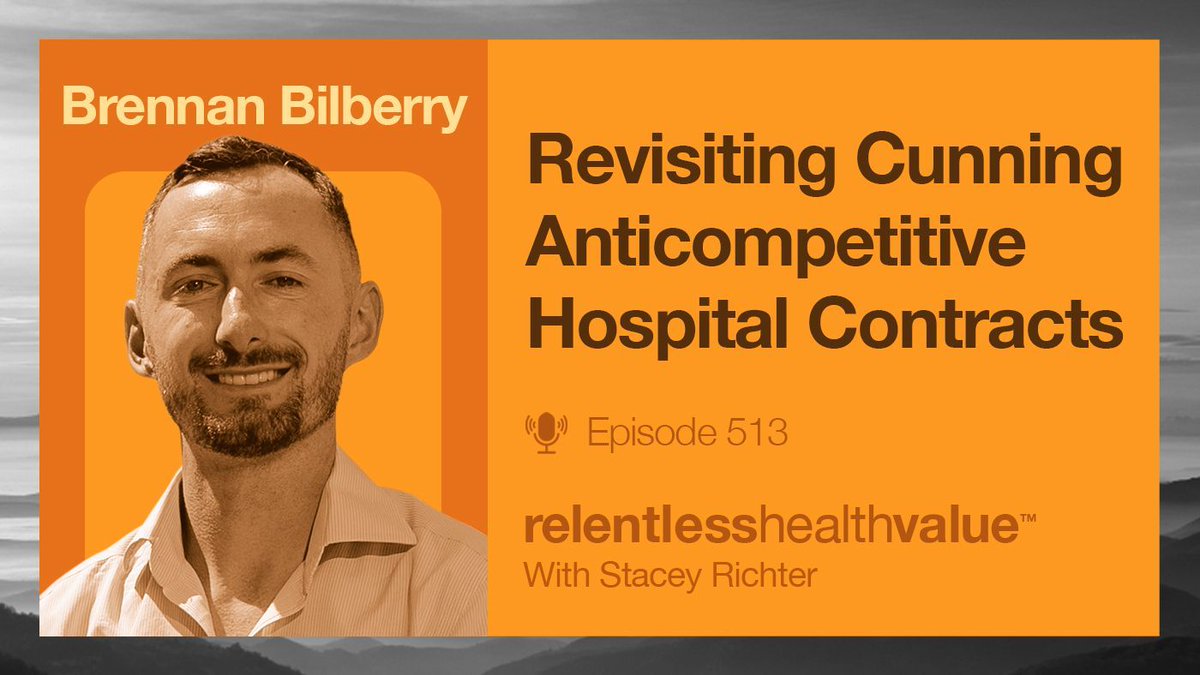 Brennan Bilberry

Revisiting Cunning Anticompetitive Hospital Contracts

Episode 513

relentlesshealthvalue™
With Stacey Richter